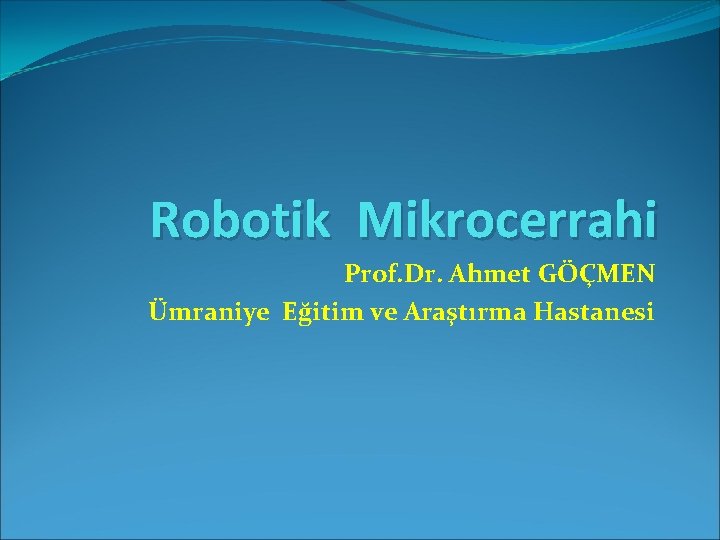 Robotik Mikrocerrahi

Prof.Dr. Ahmet GÖÇMEN

Ümraniye Eğitim ve Araştırma Hastanesi